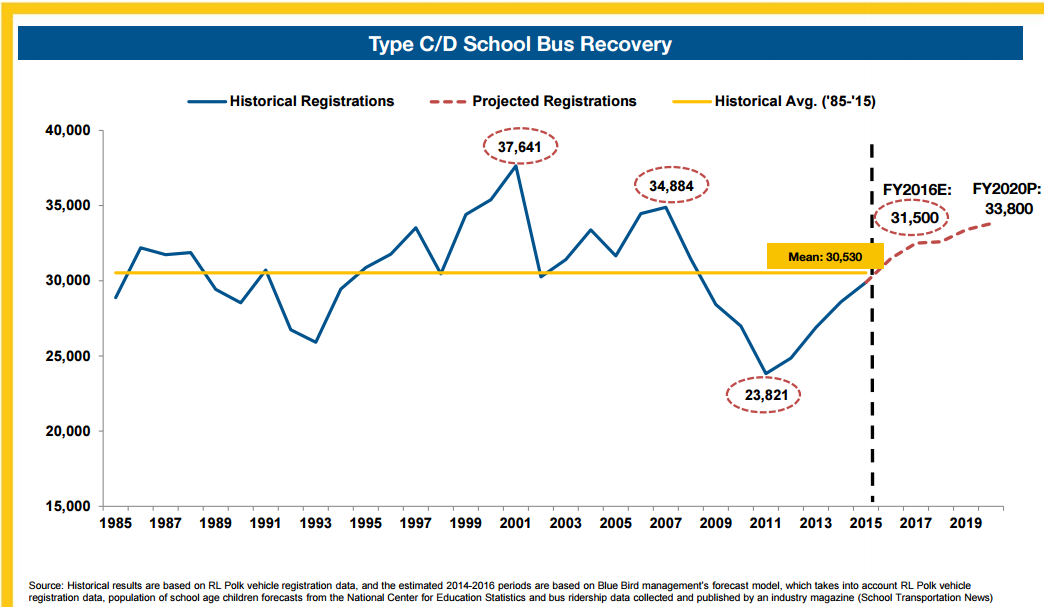 Type C/D School Bus Recovery

Historical Registrations
Projected Registrations
Historical Avg. ('85-'15)

40,000
35,000
30,000
25,000
20,000
15,000

37,641
34,884
23,821
Mean: 30,530
FY2016E:
31,500
FY2020P:
33,800

1985
1987
1989
1991
1993
1995
1997
1999
2001
2003
2005
2007
2009
2011
2013
2015
2017
2019

Source: Historical results are based on RL Polk vehicle registration data, and the estimated 2014-2016 periods are based on Blue Bird management's forecast model, which takes into account RL Polk vehicle registration data, population of school age children forecasts from the National Center for Education Statistics and bus ridership data collected and published by an industry magazine (School Transportation News)